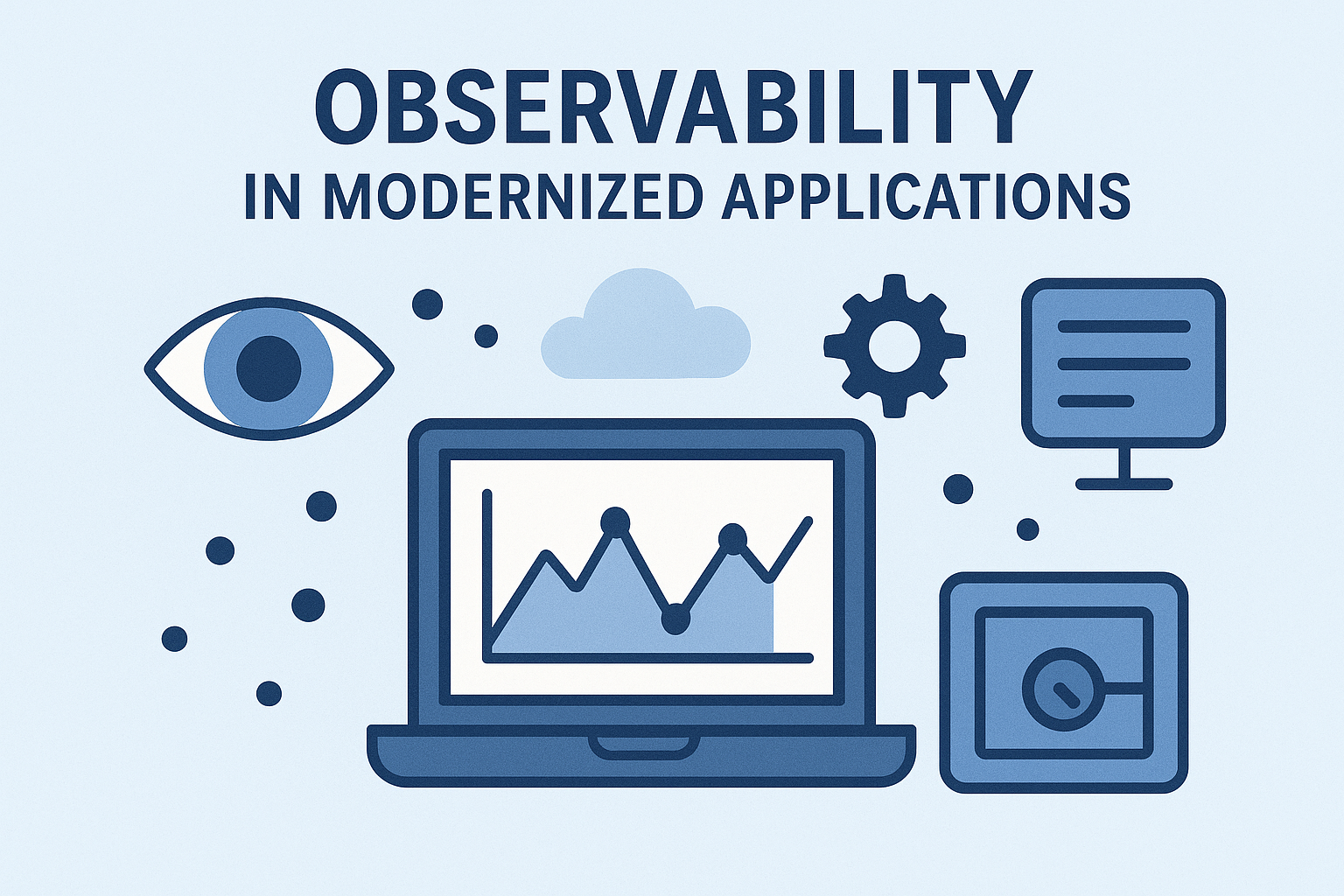 OBSERVABILITY

IN MODERNIZED APPLICATIONS